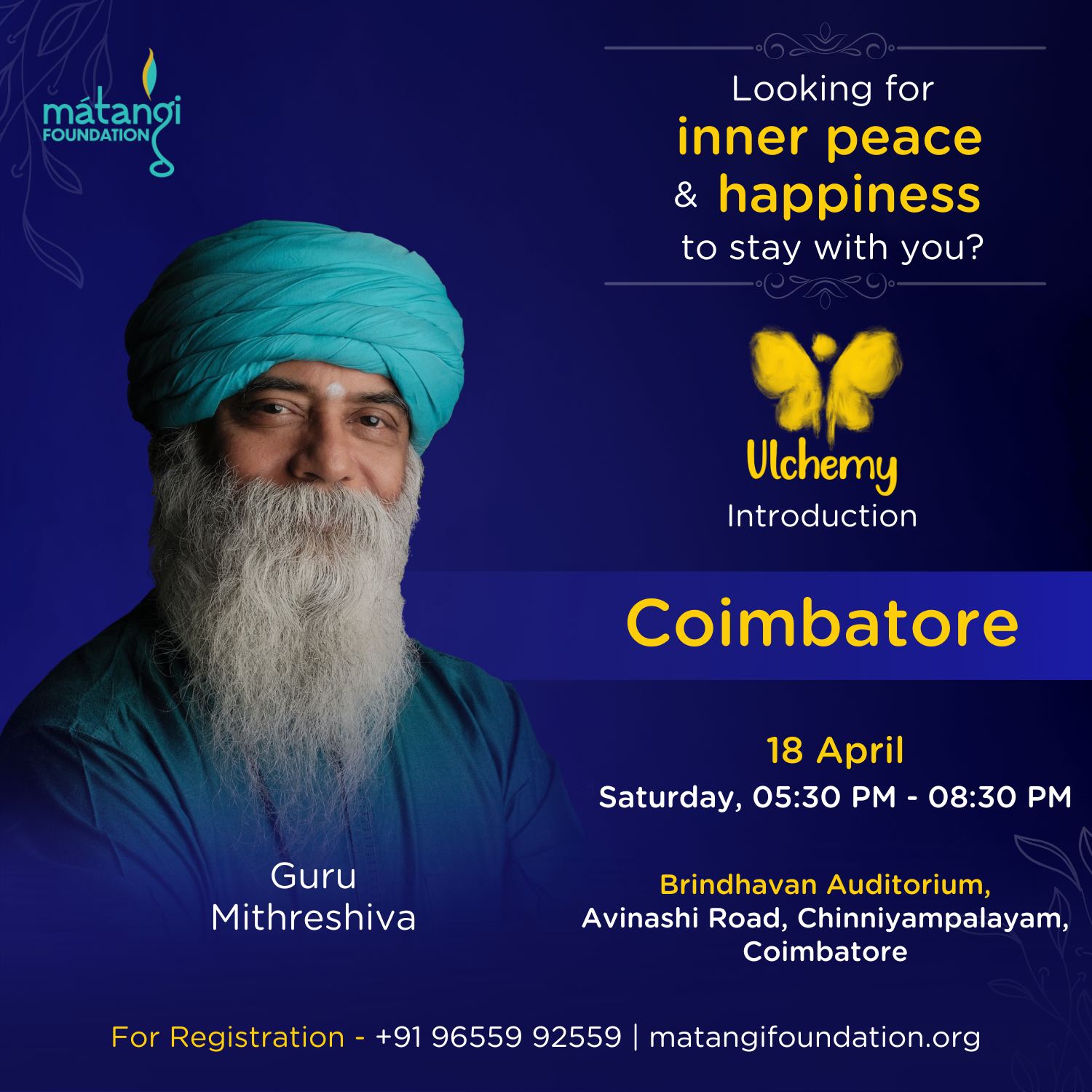 mátangi FOUNDATION

Looking for inner peace & happiness to stay with you?

Ulchemy Introduction

Coimbatore

18 April
Saturday, 05:30 PM - 08:30 PM

Brindhavan Auditorium, Avinashi Road, Chinniyampalayam, Coimbatore

Guru Mithreshiva

For Registration - +91 96559 92559 | matangifoundation.org